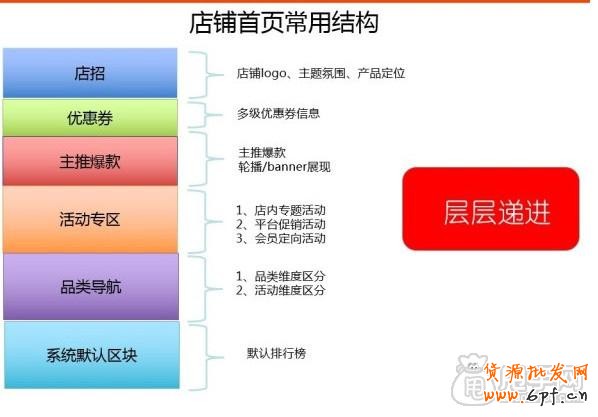 店铺首页常用结构

店招

店铺logo、主题氛围、产品定位

优惠券

多级优惠券信息

主推爆款

主推爆款
轮播/banner展现

活动专区

1、店内专题活动
2、平台促销活动
3、会员定向活动

品类导航

1、品类维度区分
2、活动维度区分

系统默认区块

默认排行榜

层层递进

货源批发网
www.6pf.cn